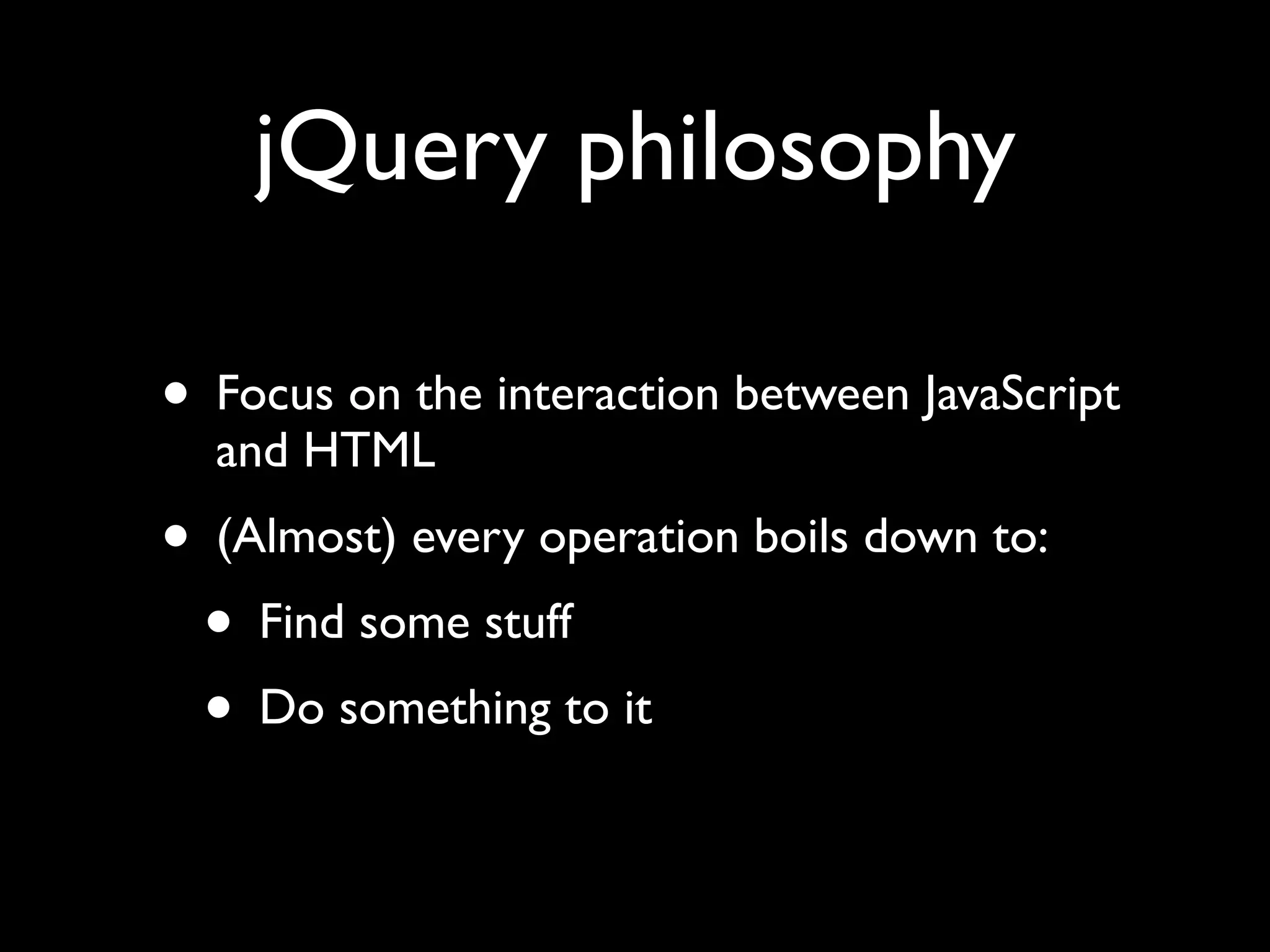 jQuery philosophy

• Focus on the interaction between JavaScript and HTML

• (Almost) every operation boils down to:

• Find some stuff

• Do something to it